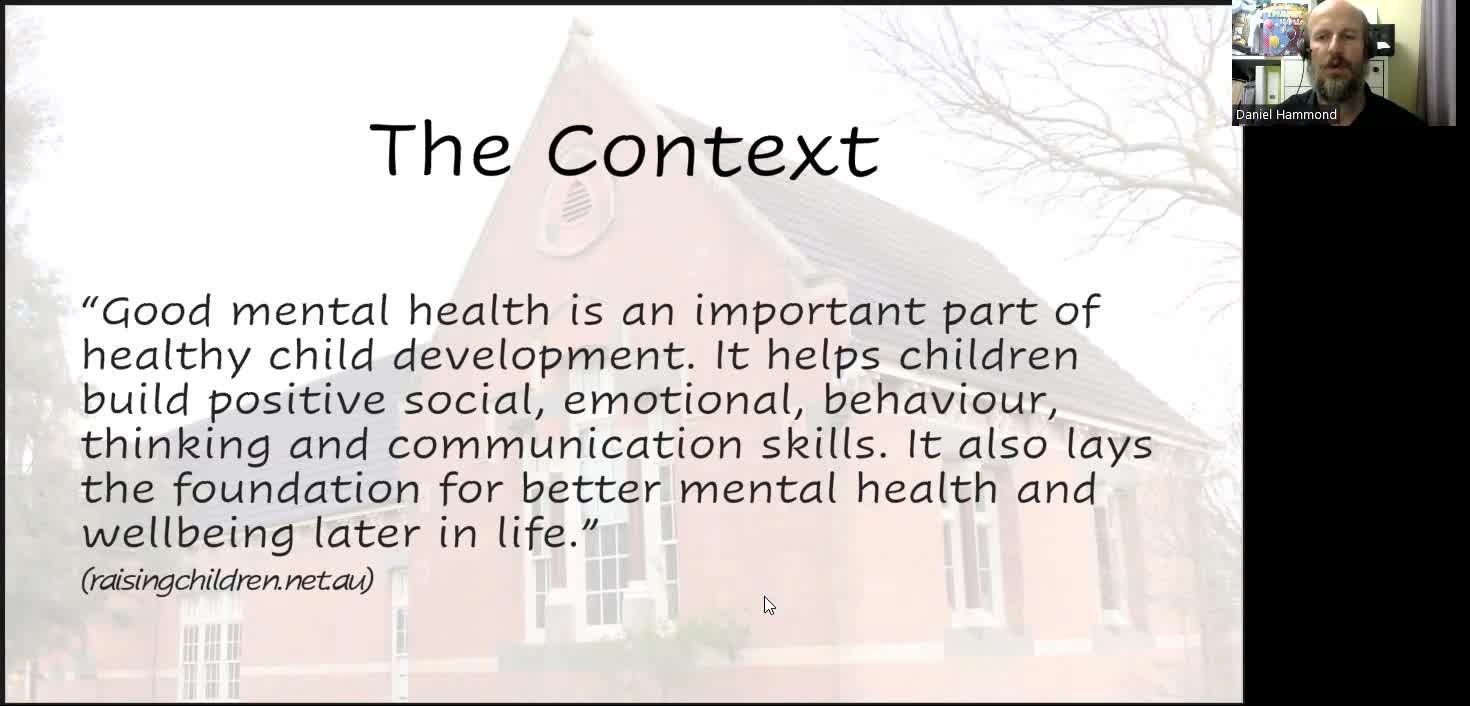 The Context

“Good mental health is an important part of healthy child development. It helps children build positive social, emotional, behaviour, thinking and communication skills. It also lays the foundation for better mental health and wellbeing later in life.”
(raisingchildren.net.au)

Daniel Hammond